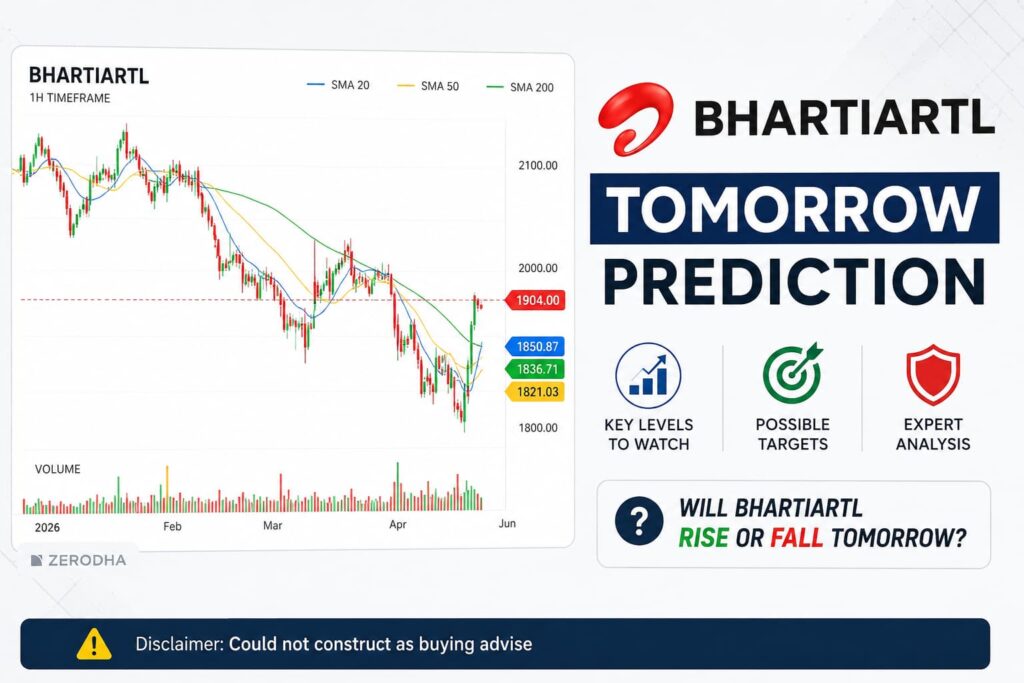 BHARTIARTL
1H TIMEFRAME

SMA 20 SMA 50 SMA 200

2100.00
2000.00
1904.00
1850.87
1836.71
1821.03
1800.00

VOLUME

2026 Feb Mar Apr Jun

ZERODHA

BHARTIARTL

TOMORROW
PREDICTION

KEY LEVELS TO WATCH

POSSIBLE TARGETS

EXPERT ANALYSIS

?

WILL BHARTIARTL RISE OR FALL TOMORROW?

Disclaimer: Could not construct as buying advise